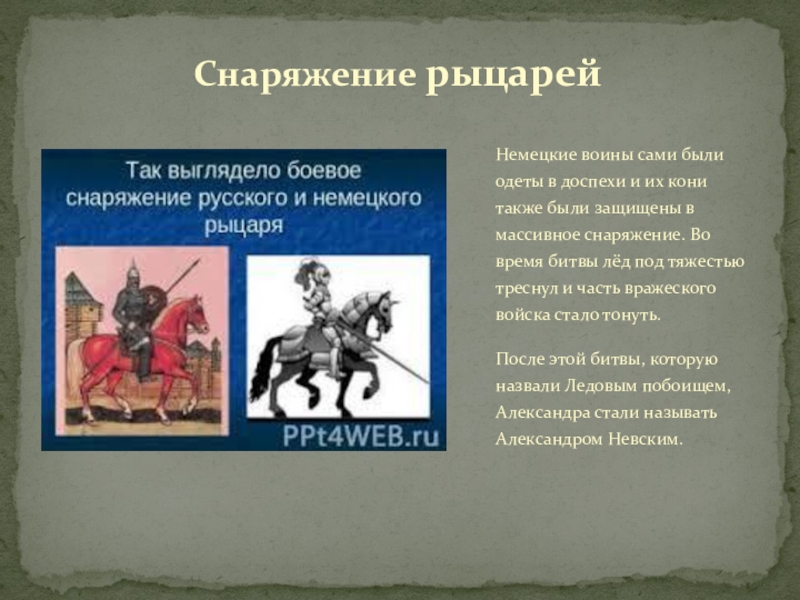 Снаряжение рыцарей

Так выглядело боевое снаряжение русского и немецкого рыцаря

PPt4WEB.ru

Немецкие воины сами были одеты в доспехи и их кони также были защищены в массивное снаряжение. Во время битвы лёд под тяжестью треснул и часть вражеского войска стало тонуть.

После этой битвы, которую назвали Ледовым побоищем, Александра стали называть Александром Невским.